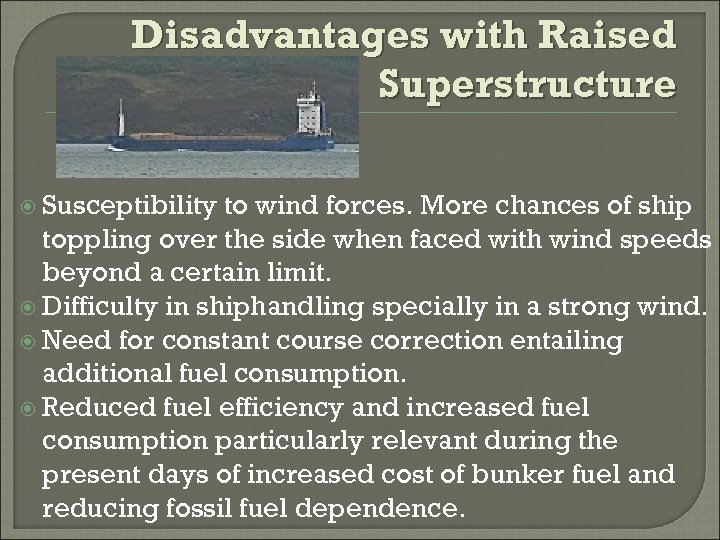 Disadvantages with Raised Superstructure

Susceptibility to wind forces. More chances of ship toppling over the side when faced with wind speeds beyond a certain limit.

Difficulty in shiphandling specially in a strong wind.

Need for constant course correction entailing additional fuel consumption.

Reduced fuel efficiency and increased fuel consumption particularly relevant during the present days of increased cost of bunker fuel and reducing fossil fuel dependence.